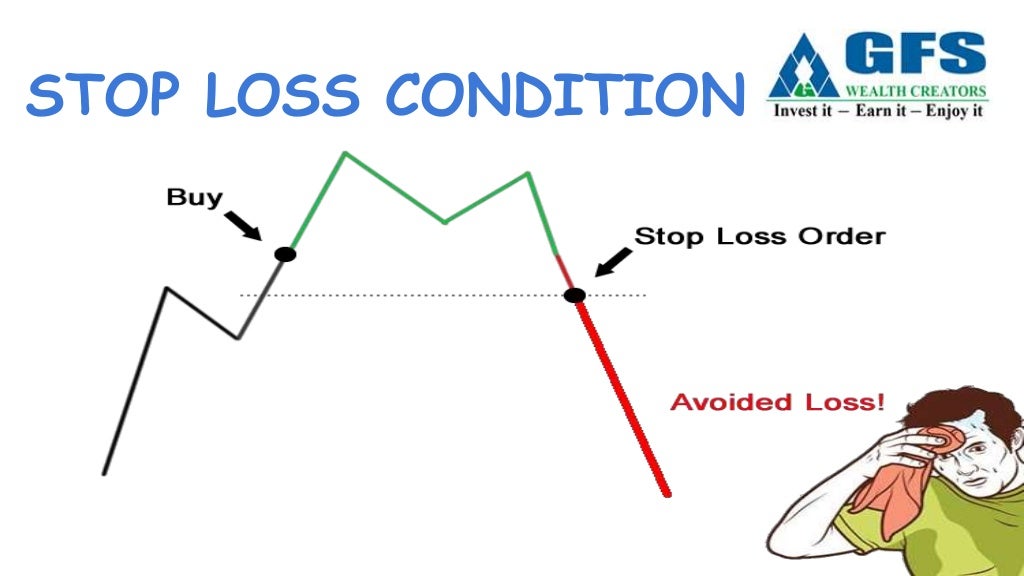 STOP LOSS CONDITION

GFS
WEALTH CREATORS
Invest it – Earn it – Enjoy it

Buy

Stop Loss Order

Avoided Loss!